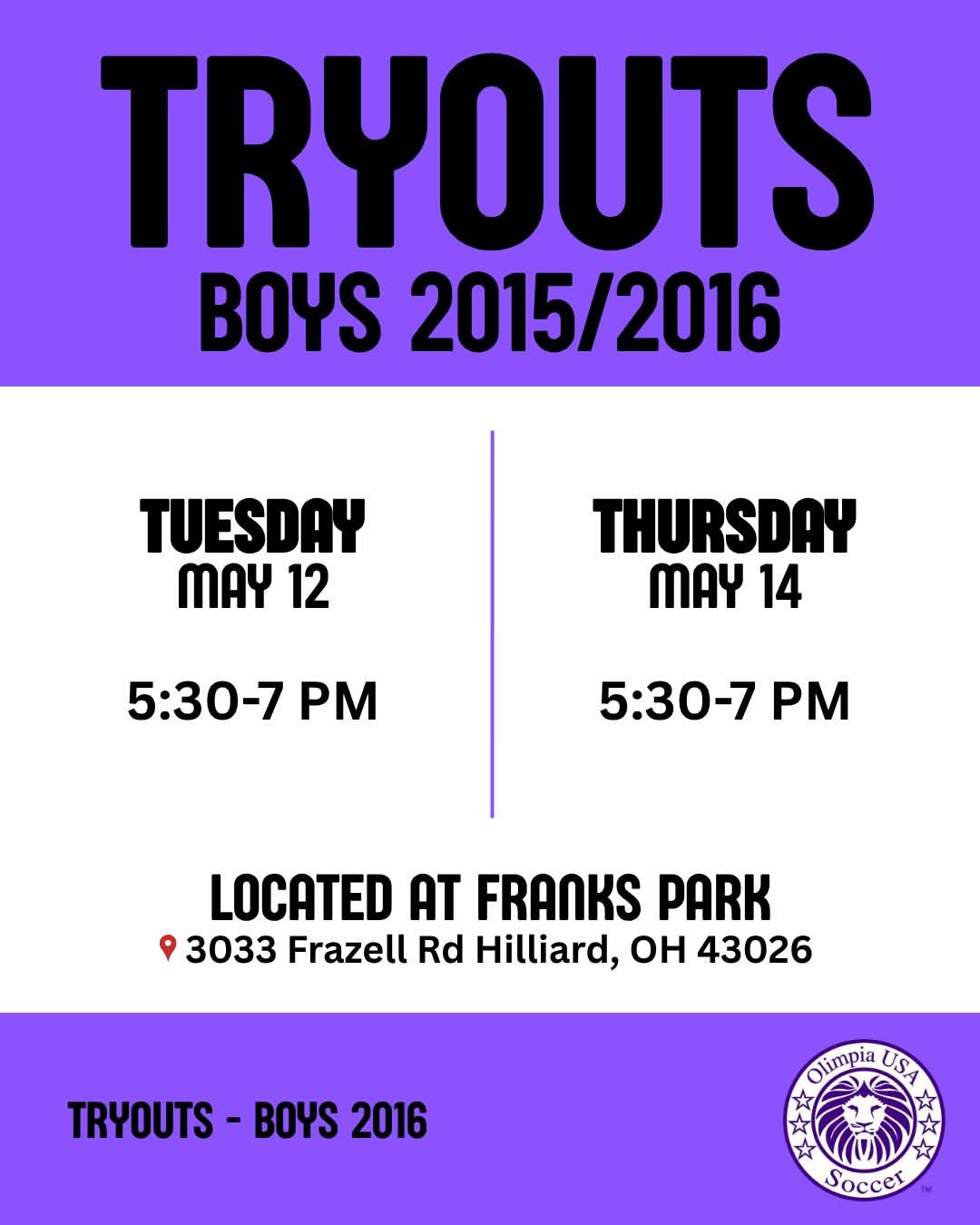 TRYOUTS
BOYS 2015/2016

TUESDAY
MAY 12

5:30-7 PM

THURSDAY
MAY 14

5:30-7 PM

LOCATED AT FRANKS PARK
3033 Frazell Rd Hilliard, OH 43026

TRYOUTS - BOYS 2016

Olimpia USA
Soccer
TM